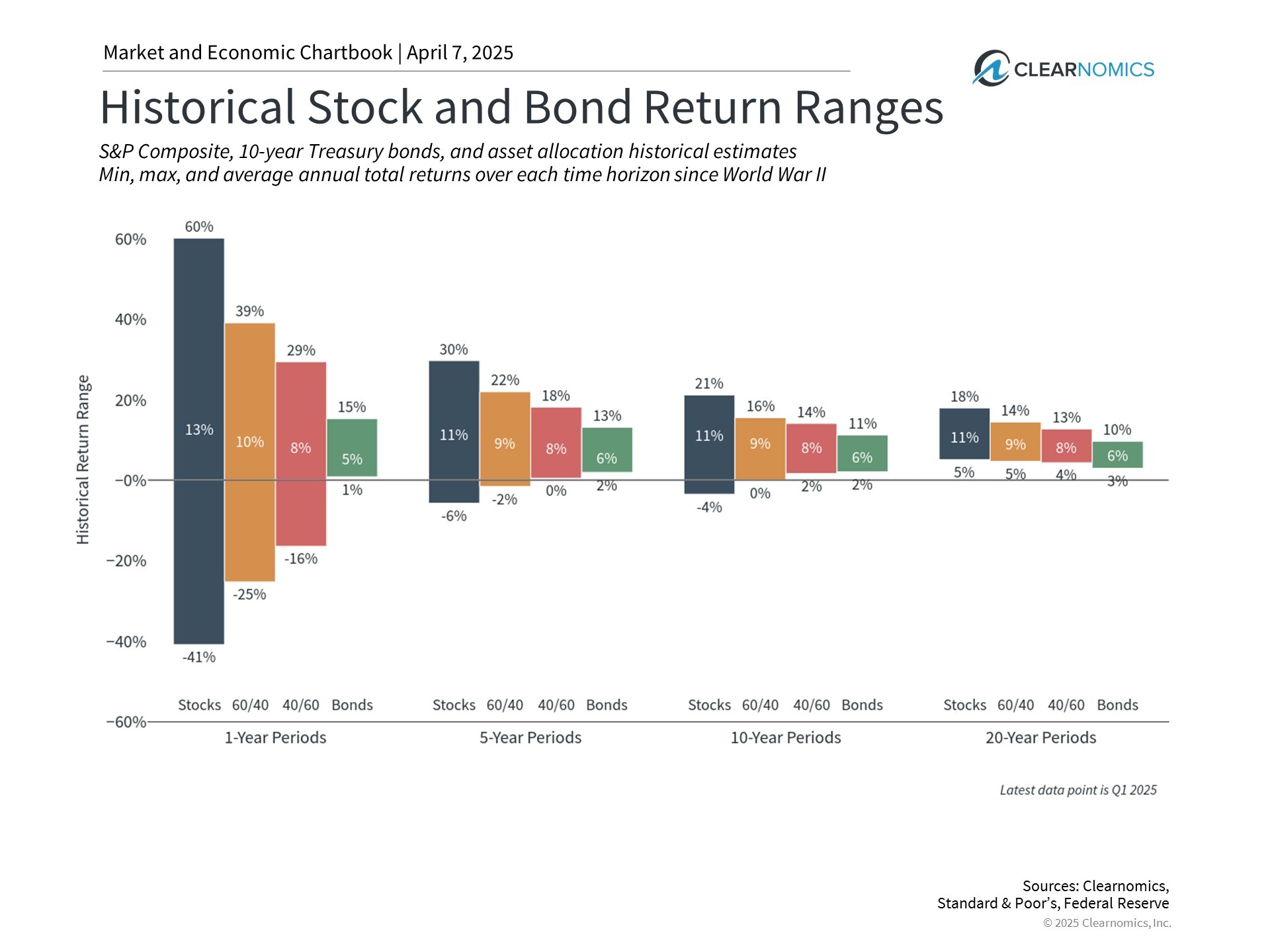 Market and Economic Chartbook | April 7, 2025

CLEARNOMICS

Historical Stock and Bond Return Ranges

S&P Composite, 10-year Treasury bonds, and asset allocation historical estimates
Min, max, and average annual total returns over each time horizon since World War II

Historical Return Range

60%
40%
20%
−0%
−20%
−40%
−60%

60%
13%
-41%
39%
10%
-25%
29%
8%
-16%
15%
5%
1%

30%
11%
-6%
22%
9%
-2%
18%
8%
0%
13%
6%
2%

21%
11%
-4%
16%
9%
0%
14%
8%
2%
11%
6%
2%

18%
11%
5%
14%
9%
5%
13%
8%
4%
10%
6%
3%

Stocks 60/40 40/60 Bonds
1-Year Periods

Stocks 60/40 40/60 Bonds
5-Year Periods

Stocks 60/40 40/60 Bonds
10-Year Periods

Stocks 60/40 40/60 Bonds
20-Year Periods

Latest data point is Q1 2025

Sources: Clearnomics,
Standard & Poor's, Federal Reserve
© 2025 Clearnomics, Inc.